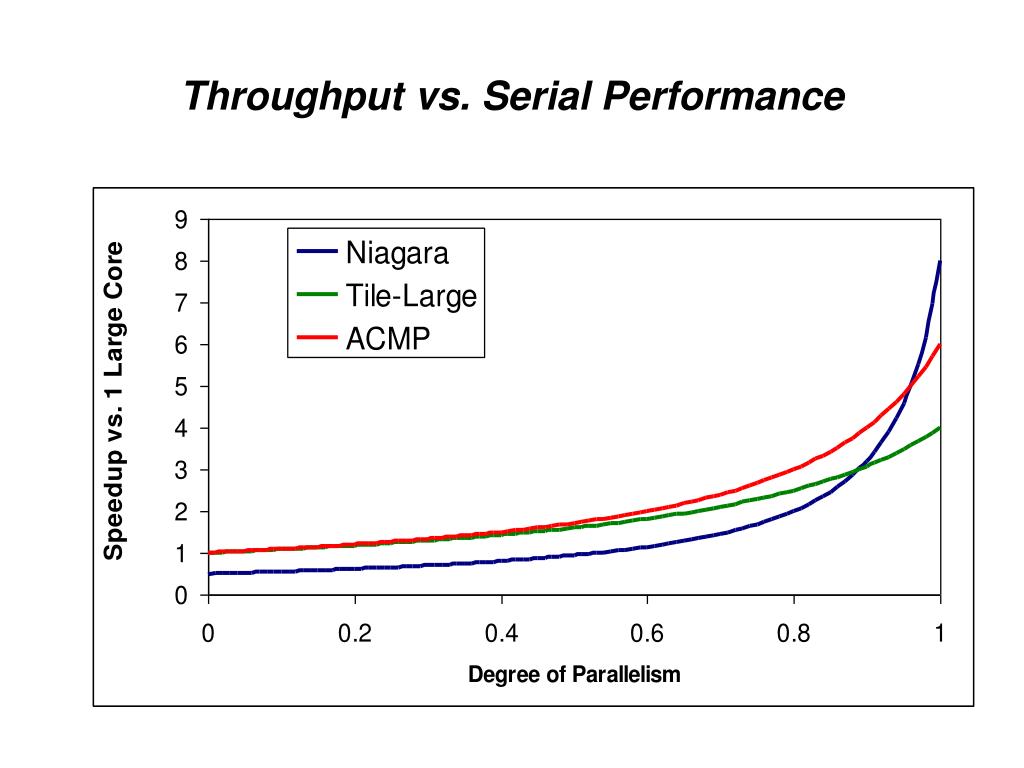 Throughput vs. Serial Performance

Speedup vs. 1 Large Core

9
8
7
6
5
4
3
2
1
0

Niagara
Tile-Large
ACMP

0
0.2
0.4
0.6
0.8
1

Degree of Parallelism